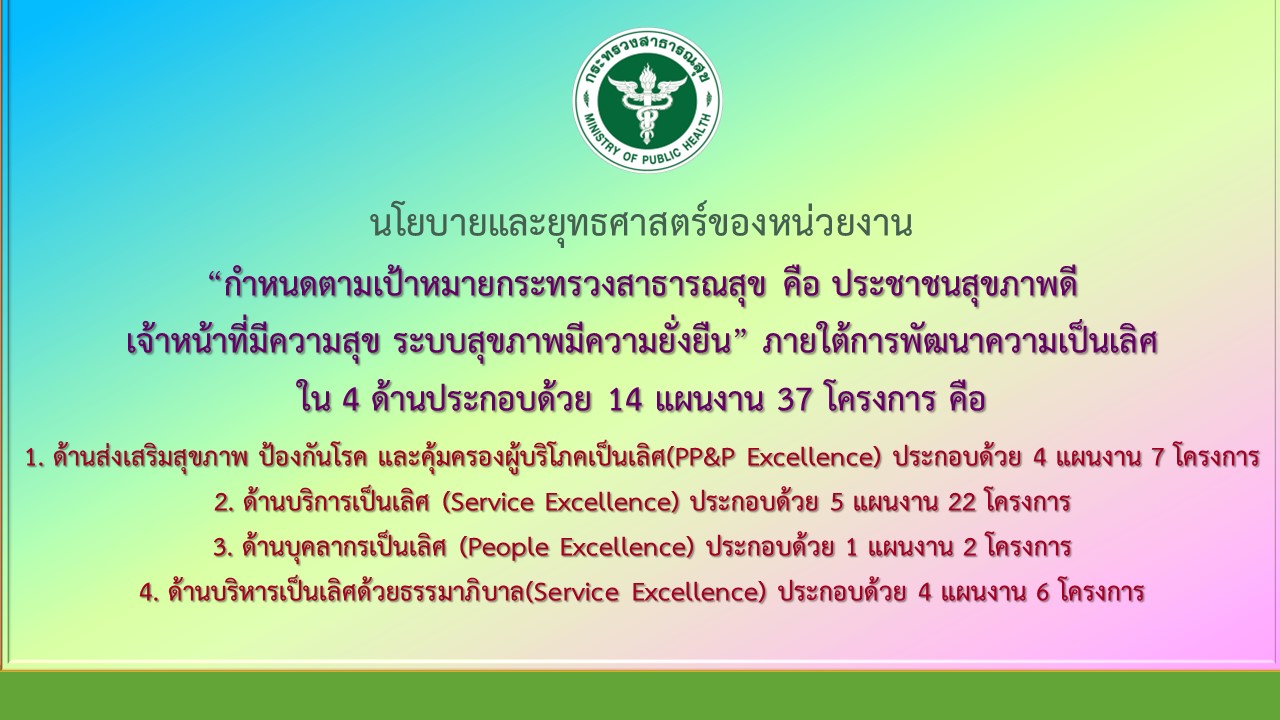 กระทรวงสาธารณสุข
MINISTRY OF PUBLIC HEALTH

นโยบายและยุทธศาสตร์ของหน่วยงาน

“กำหนดตามเป้าหมายกระทรวงสาธารณสุข คือ ประชาชนสุขภาพดี เจ้าหน้าที่มีความสุข ระบบสุขภาพมีความยั่งยืน” ภายใต้การพัฒนาความเป็นเลิศ ใน 4 ด้านประกอบด้วย 14 แผนงาน 37 โครงการ คือ

1. ด้านส่งเสริมสุขภาพ ป้องกันโรค และคุ้มครองผู้บริโภคเป็นเลิศ(PP&P Excellence) ประกอบด้วย 4 แผนงาน 7 โครงการ

2. ด้านบริการเป็นเลิศ (Service Excellence) ประกอบด้วย 5 แผนงาน 22 โครงการ

3. ด้านบุคลากรเป็นเลิศ (People Excellence) ประกอบด้วย 1 แผนงาน 2 โครงการ

4. ด้านบริหารเป็นเลิศด้วยธรรมาภิบาล(Service Excellence) ประกอบด้วย 4 แผนงาน 6 โครงการ